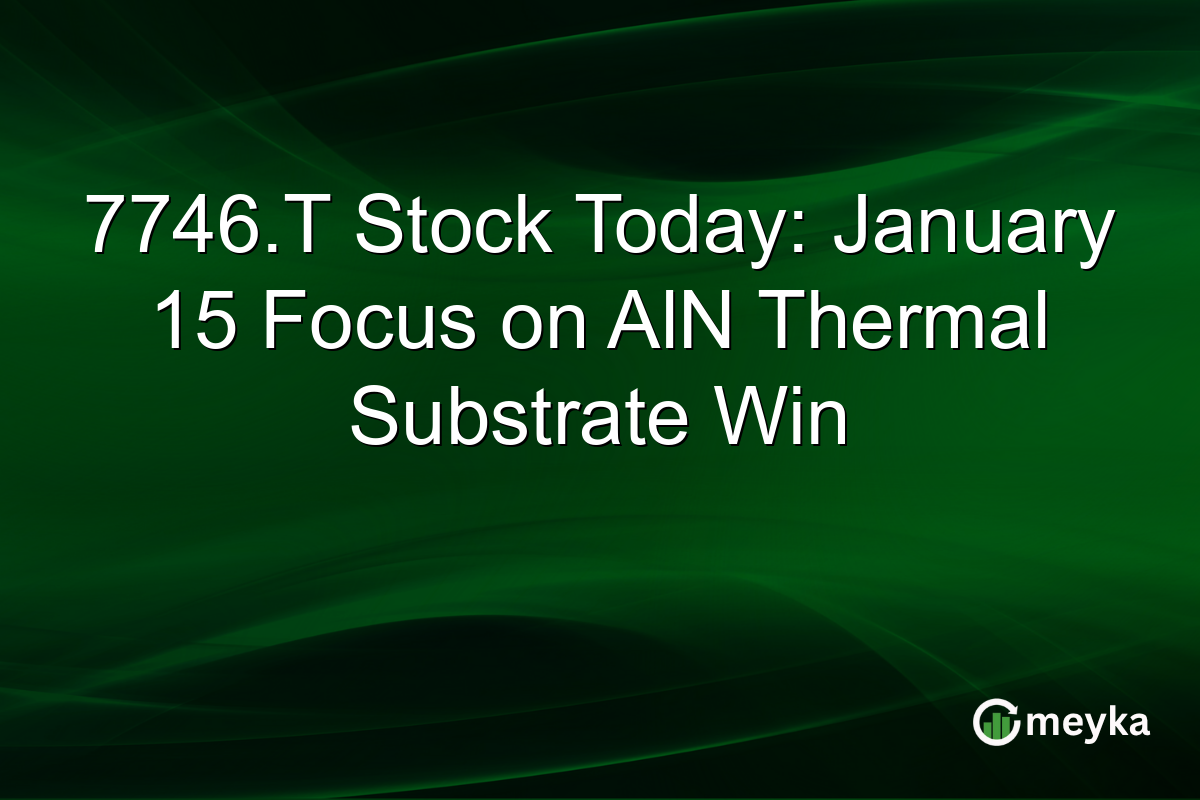 7746.T Stock Today: January 15 Focus on AlN Thermal Substrate Win

meyka